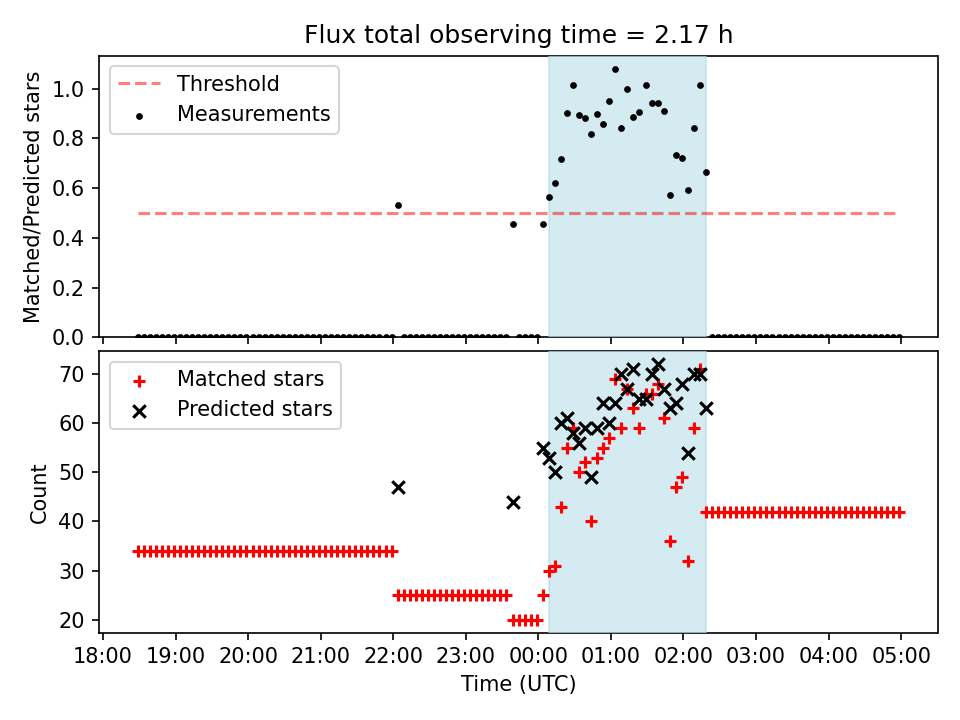 Flux total observing time = 2.17 h

Threshold
Measurements

Matched/Predicted stars

1.0
0.8
0.6
0.4
0.2
0.0

Matched stars
Predicted stars

Count

70
60
50
40
30
20

18:00 19:00 20:00 21:00 22:00 23:00 00:00 01:00 02:00 03:00 04:00 05:00

Time (UTC)